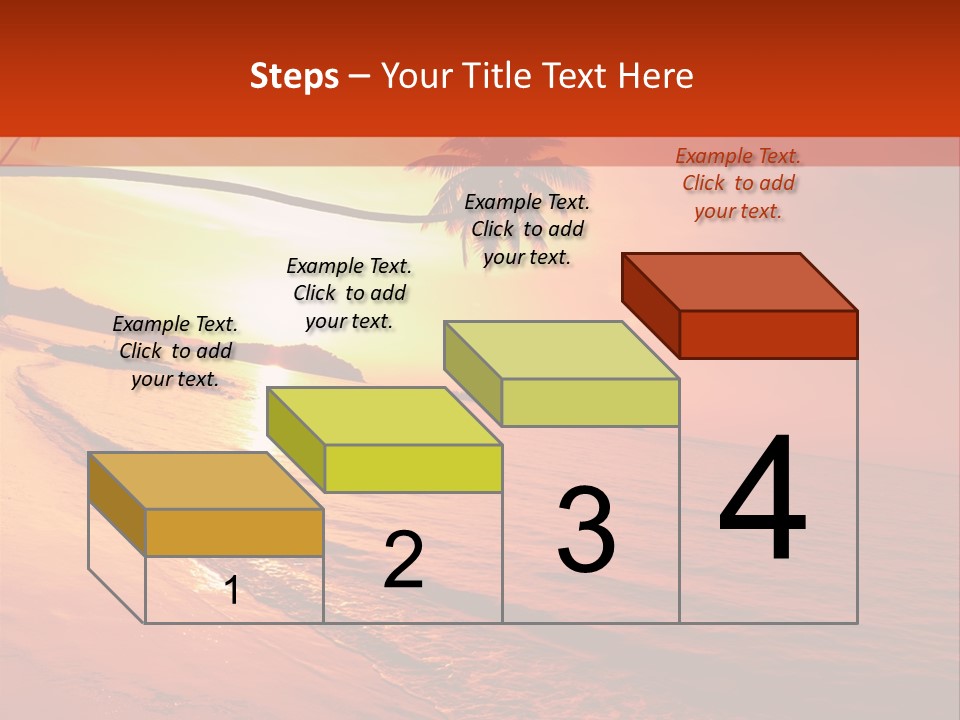 Steps – Your Title Text Here

Example Text. Click to add your text.

Example Text. Click to add your text.

Example Text. Click to add your text.

Example Text. Click to add your text.

1

2

3

4